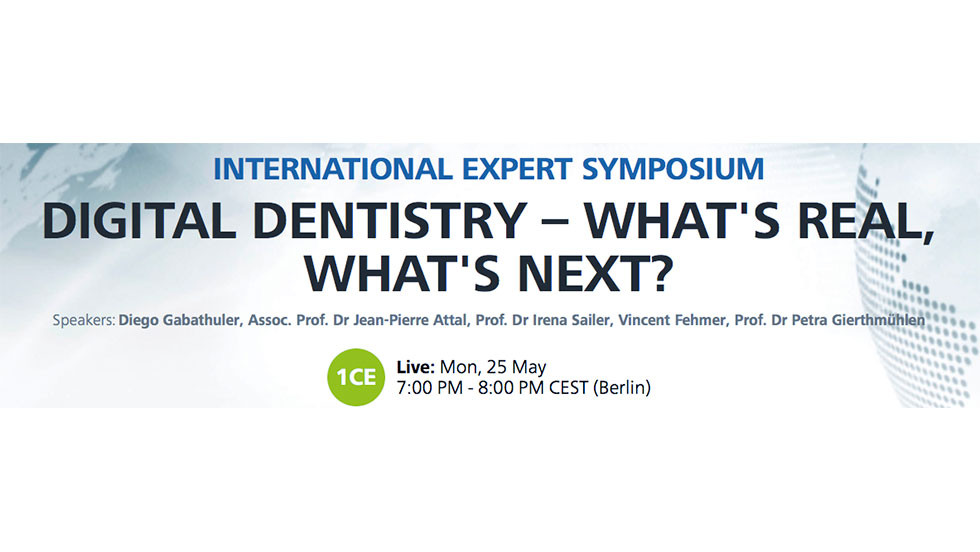 INTERNATIONAL EXPERT SYMPOSIUM
DIGITAL DENTISTRY – WHAT'S REAL, WHAT'S NEXT?

Speakers: Diego Gabathuler, Assoc. Prof. Dr Jean-Pierre Attal, Prof. Dr Irena Sailer, Vincent Fehmer, Prof. Dr Petra Gierthmühlen

1CE

Live: Mon, 25 May
7:00 PM - 8:00 PM CEST (Berlin)